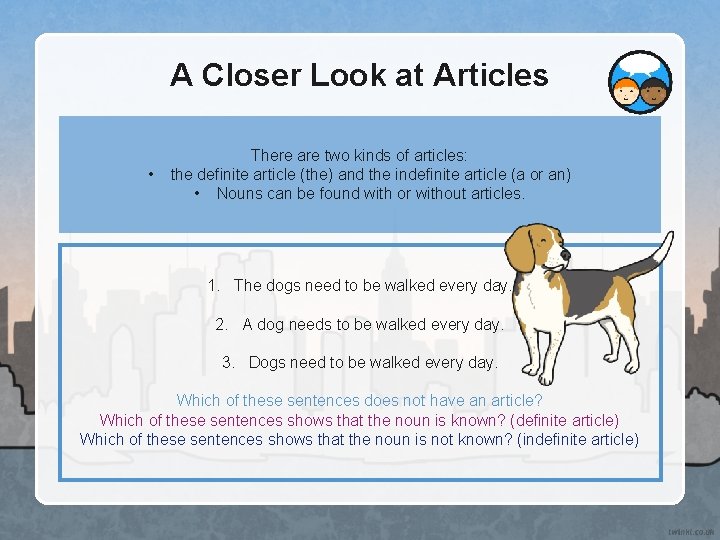 A Closer Look at Articles

There are two kinds of articles:
• the definite article (the) and the indefinite article (a or an)
• Nouns can be found with or without articles.

1. The dogs need to be walked every day.

2. A dog needs to be walked every day.

3. Dogs need to be walked every day.

Which of these sentences does not have an article?
Which of these sentences shows that the noun is known? (definite article)
Which of these sentences shows that the noun is not known? (indefinite article)

twinkl.co.uk